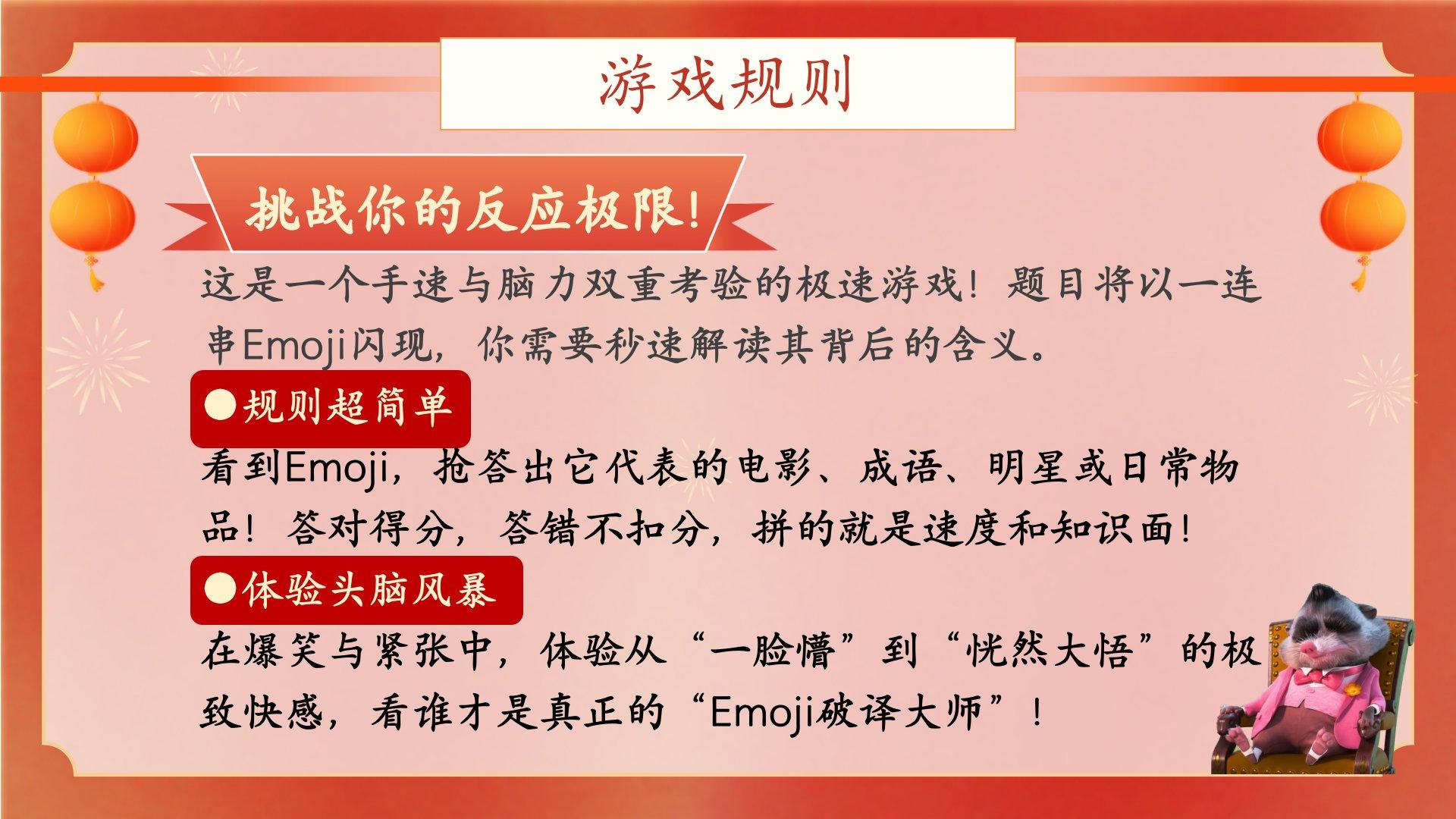 游戏规则

挑战你的反应极限!

这是一个手速与脑力双重考验的极速游戏！题目将以一连串Emoji闪现，你需要秒速解读其背后的含义。

●规则超简单

看到Emoji，抢答出它代表的电影、成语、明星或日常物品！答对得分，答错不扣分，拼的就是速度和知识面!

●体验头脑风暴

在爆笑与紧张中，体验从“一脸懵”到“恍然大悟”的极致快感，看谁才是真正的“Emoji破译大师”！